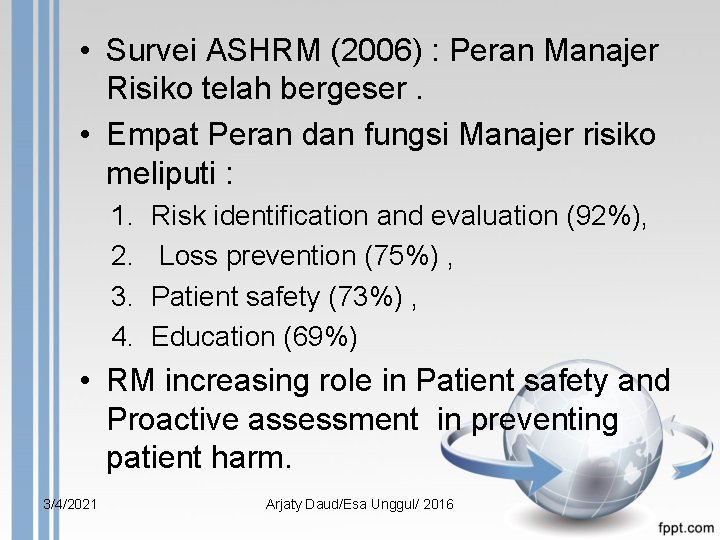 • Survei ASHRM (2006) : Peran Manajer Risiko telah bergeser .

• Empat Peran dan fungsi Manajer risiko meliputi :

1. Risk identification and evaluation (92%),
2. Loss prevention (75%) ,
3. Patient safety (73%) ,
4. Education (69%)

• RM increasing role in Patient safety and Proactive assessment in preventing patient harm.

3/4/2021 Arjaty Daud/Esa Unggul/ 2016

fppt.com